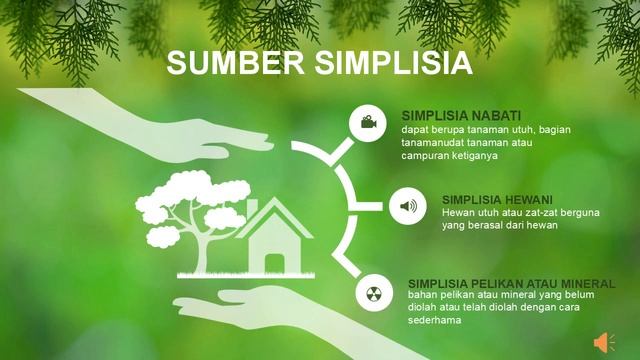 SUMBER SIMPLISIA

SIMPLISIA NABATI
dapat berupa tanaman utuh, bagian tanamanudat tanaman atau campuran ketiganya

SIMPLISIA HEWANI
Hewan utuh atau zat-zat berguna yang berasal dari hewan

SIMPLISIA PELIKAN ATAU MINERAL
bahan pelikan atau mineral yang belum diolah atau telah diolah dengan cara sederhama